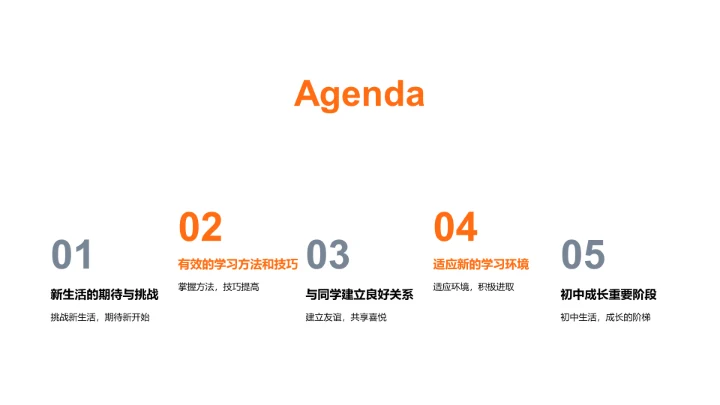 Agenda

01
新生活的期待与挑战
挑战新生活，期待新开始

02
有效的学习方法和技巧
掌握方法，技巧提高

03
与同学建立良好关系
建立友谊，共享喜悦

04
适应新的学习环境
适应环境，积极进取

05
初中成长重要阶段
初中生活，成长的阶梯